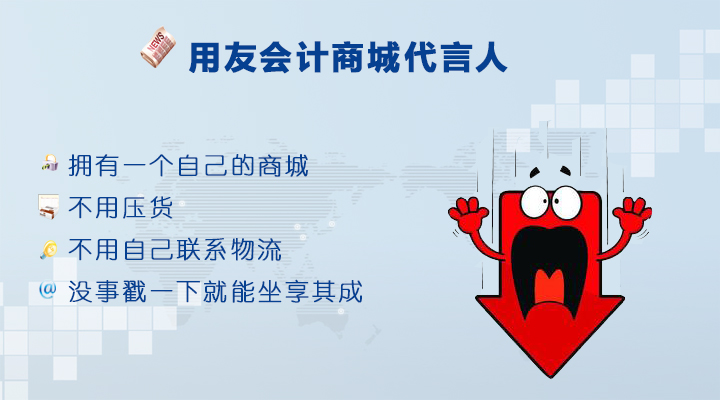 NEWS
用友会计商城代言人

拥有一个自己的商城
不用压货
不用自己联系物流
@ 没事戳一下就能坐享其成